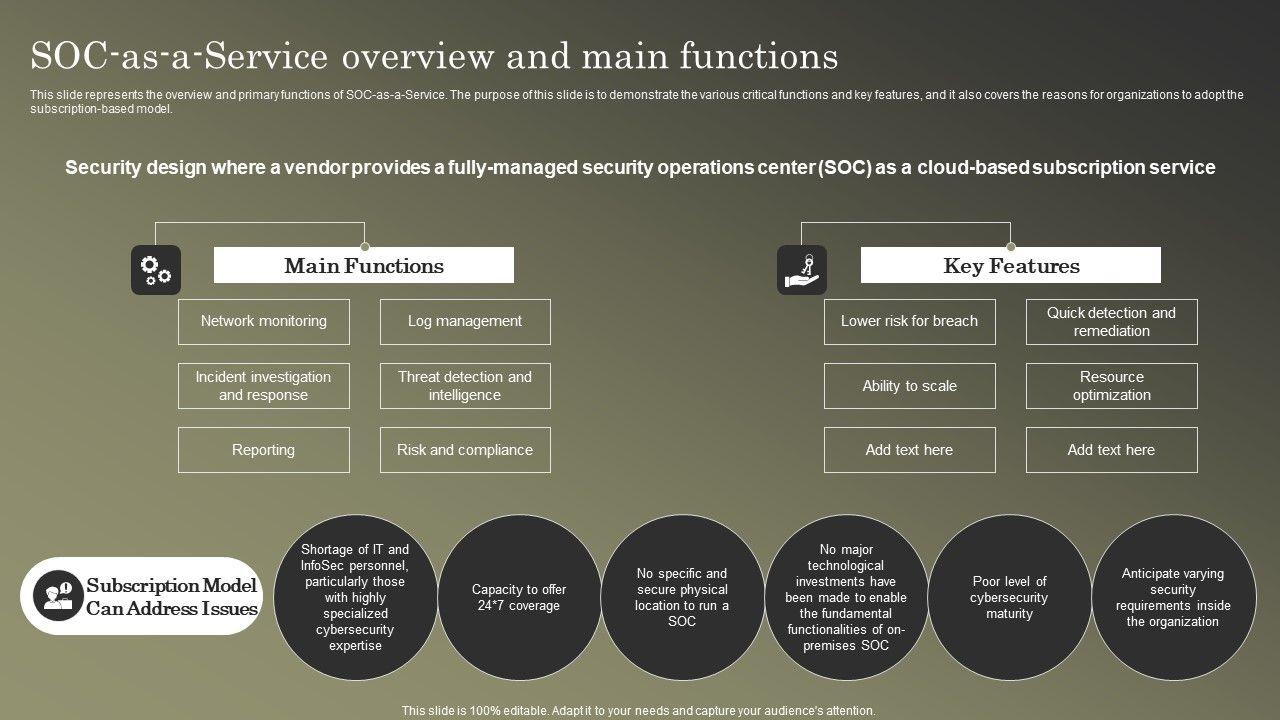 SOC-as-a-Service overview and main functions

This slide represents the overview and primary functions of SOC-as-a-Service. The purpose of this slide is to demonstrate the various critical functions and key features, and it also covers the reasons for organizations to adopt the subscription-based model.

Security design where a vendor provides a fully-managed security operations center (SOC) as a cloud-based subscription service

Main Functions

Network monitoring

Log management

Incident investigation and response

Threat detection and intelligence

Reporting

Risk and compliance

Key Features

Lower risk for breach

Quick detection and remediation

Ability to scale

Resource optimization

Add text here

Add text here

Subscription Model Can Address Issues

Shortage of IT and InfoSec personnel, particularly those with highly specialized cybersecurity expertise

Capacity to offer 24*7 coverage

No specific and secure physical location to run a SOC

No major technological investments have been made to enable the fundamental functionalities of on-premises SOC

Poor level of cybersecurity maturity

Anticipate varying security requirements inside the organization

This slide is 100% editable. Adapt it to your needs and capture your audience's attention.